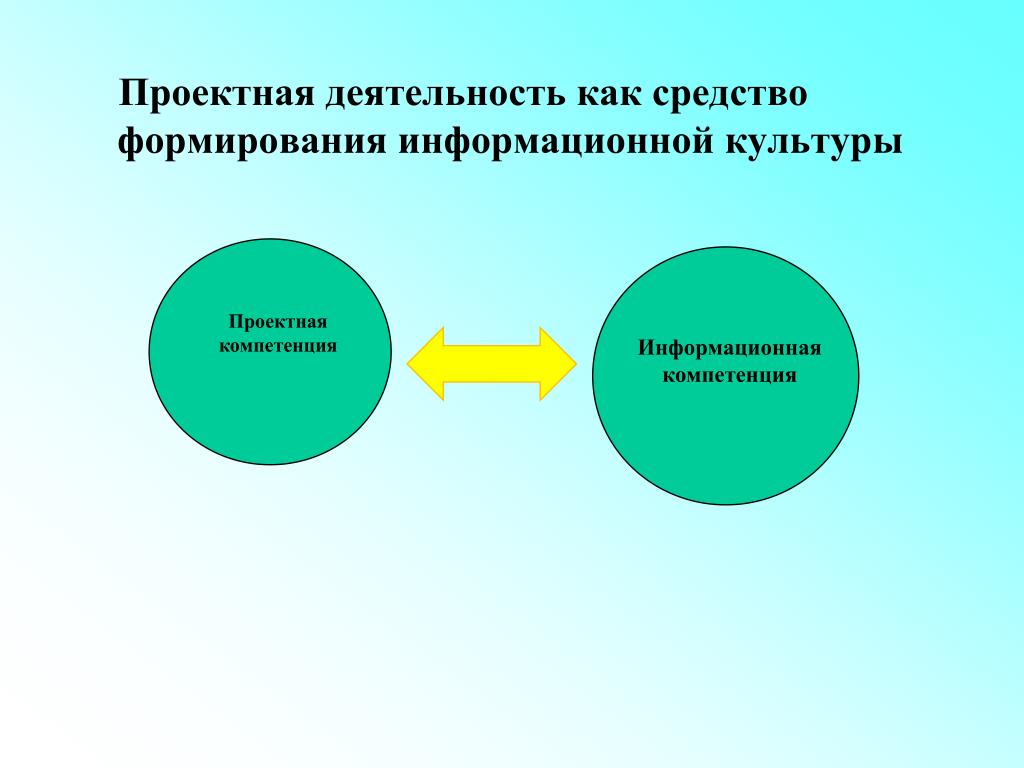 Проектная деятельность как средство формирования информационной культуры

Проектная компетенция

Информационная компетенция